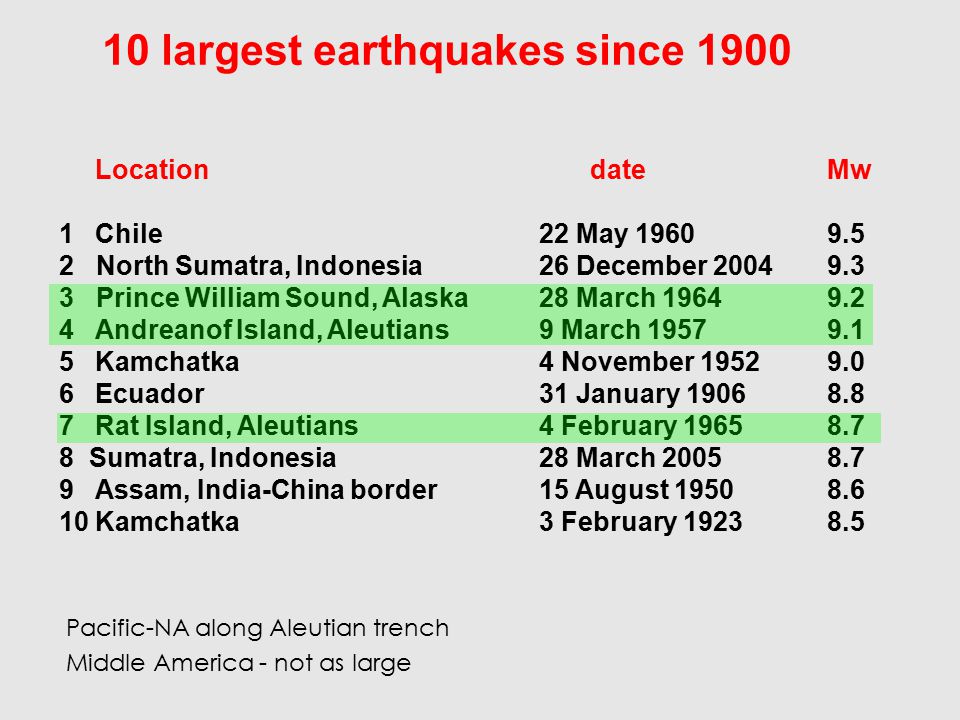 10 largest earthquakes since 1900

| | Location | date | Mw |
|---|---|---|---|
| 1 | Chile | 22 May 1960 | 9.5 |
| 2 | North Sumatra, Indonesia | 26 December 2004 | 9.3 |
| 3 | Prince William Sound, Alaska | 28 March 1964 | 9.2 |
| 4 | Andreanof Island, Aleutians | 9 March 1957 | 9.1 |
| 5 | Kamchatka | 4 November 1952 | 9.0 |
| 6 | Ecuador | 31 January 1906 | 8.8 |
| 7 | Rat Island, Aleutians | 4 February 1965 | 8.7 |
| 8 | Sumatra, Indonesia | 28 March 2005 | 8.7 |
| 9 | Assam, India-China border | 15 August 1950 | 8.6 |
| 10 | Kamchatka | 3 February 1923 | 8.5 |

Pacific-NA along Aleutian trench
Middle America - not as large